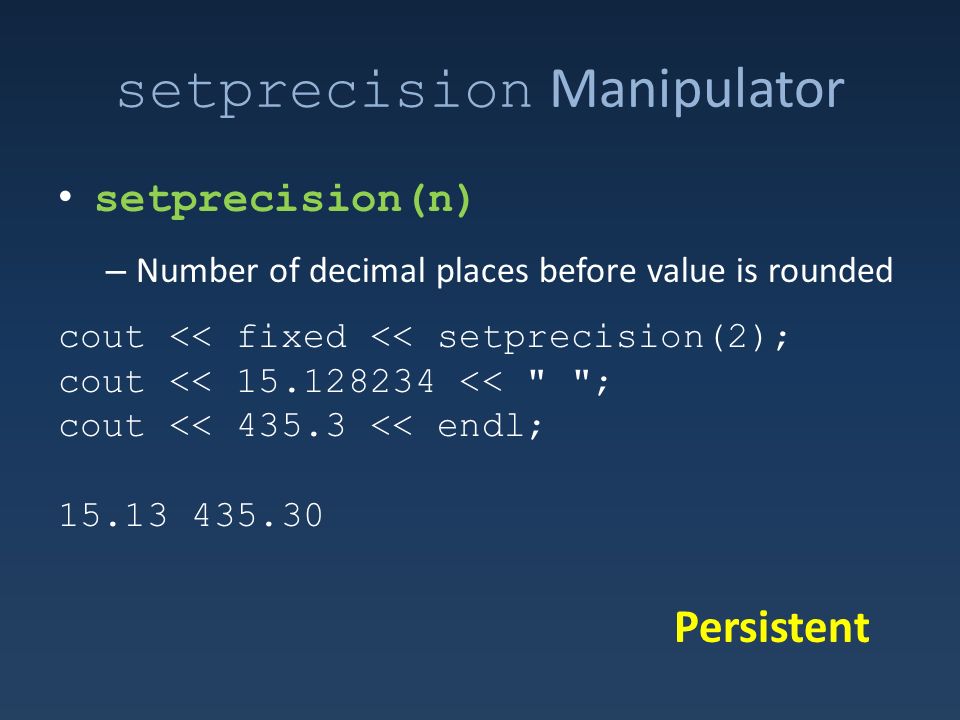 setprecision Manipulator

• setprecision(n)

– Number of decimal places before value is rounded

cout << fixed << setprecision(2);
cout << 15.128234 << " ";
cout << 435.3 << endl;

15.13 435.30

Persistent